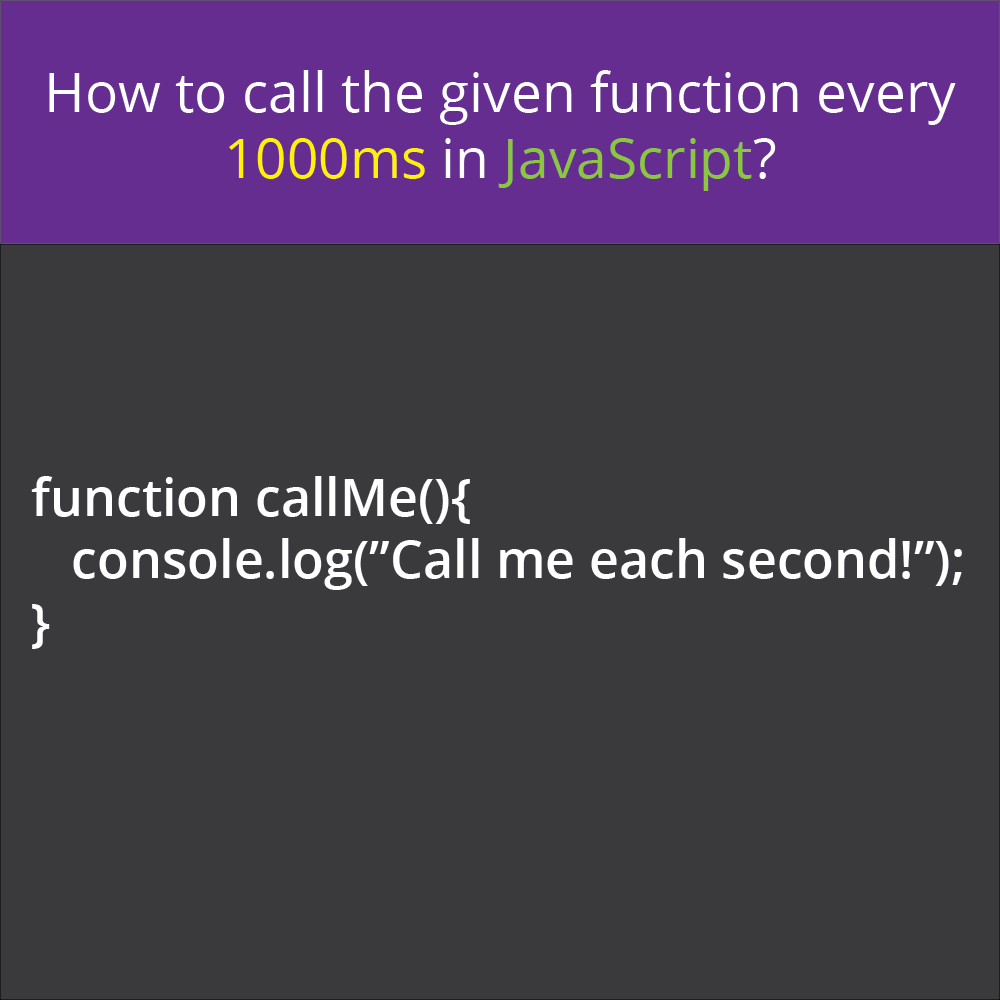 How to call the given function every 1000ms in JavaScript?

function callMe(){
console.log(”Call me each second!”);
}